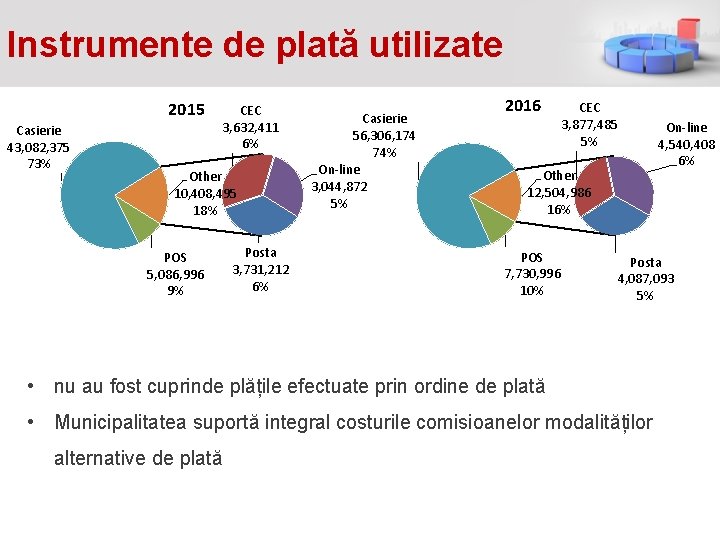 Instrumente de plată utilizate

2015

Casierie
43,082,375
73%

CEC
3,632,411
6%

Other
10,408,495
18%

On-line
3,044,872
5%

POS
5,086,996
9%

Posta
3,731,212
6%

2016

Casierie
56,306,174
74%

CEC
3,877,485
5%

On-line
4,540,408
6%

Other
12,504,986
16%

POS
7,730,996
10%

Posta
4,087,093
5%

• nu au fost cuprinde plățile efectuate prin ordine de plată
• Municipalitatea suportă integral costurile comisioanelor modalităților alternative de plată